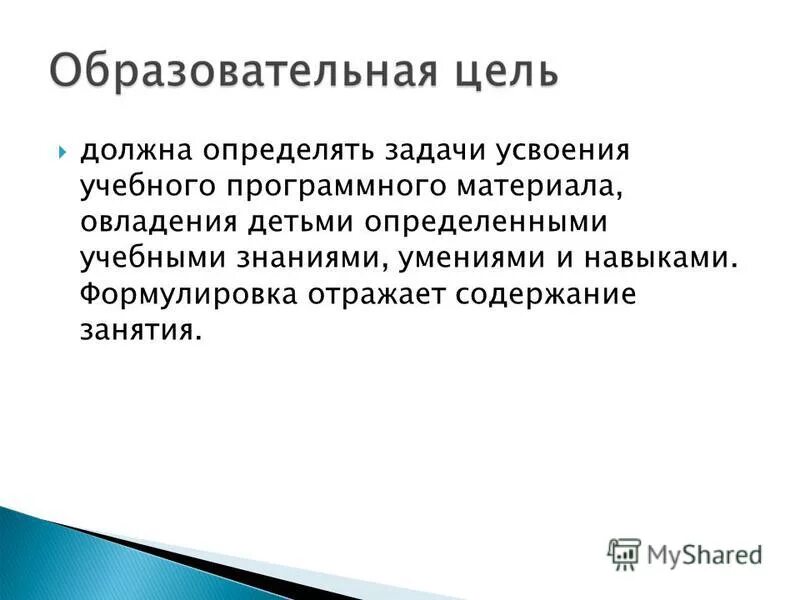 Образовательная цель

должна определять задачи усвоения учебного программного материала, овладения детьми определенными учебными знаниями, умениями и навыками. Формулировка отражает содержание занятия.

MyShared